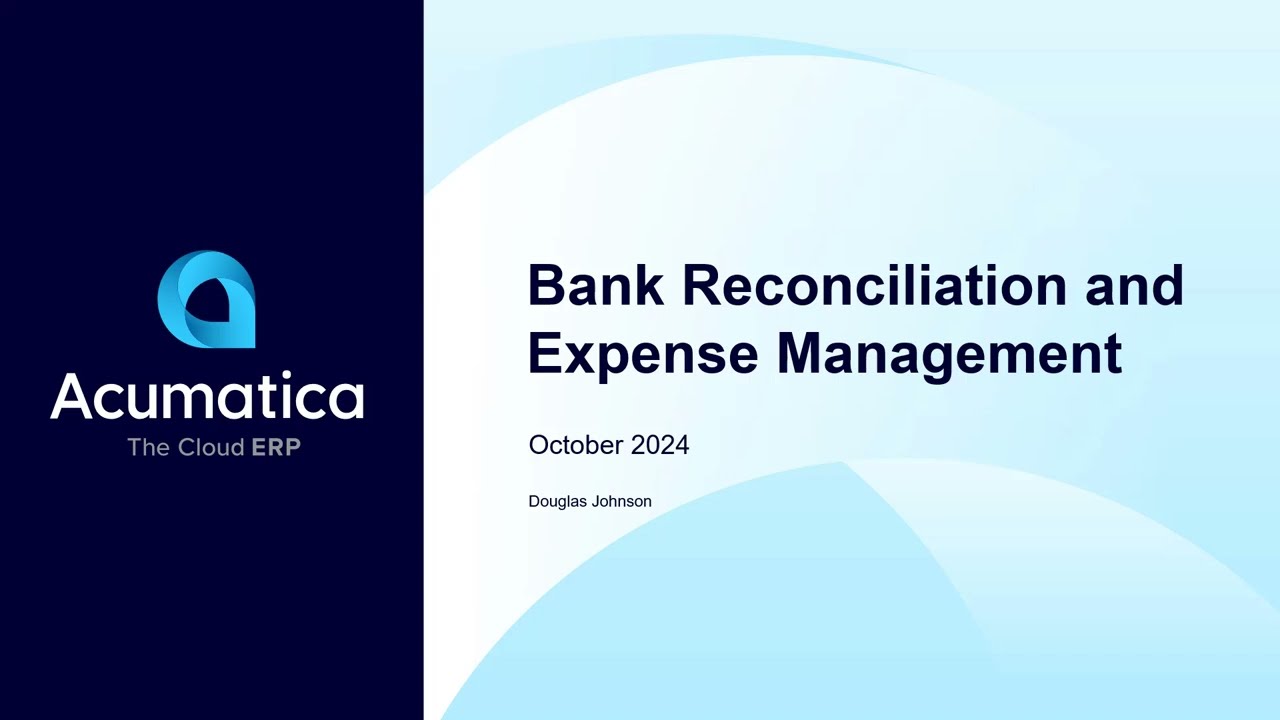 Acumatica
The Cloud ERP

Bank Reconciliation and Expense Management

October 2024

Douglas Johnson